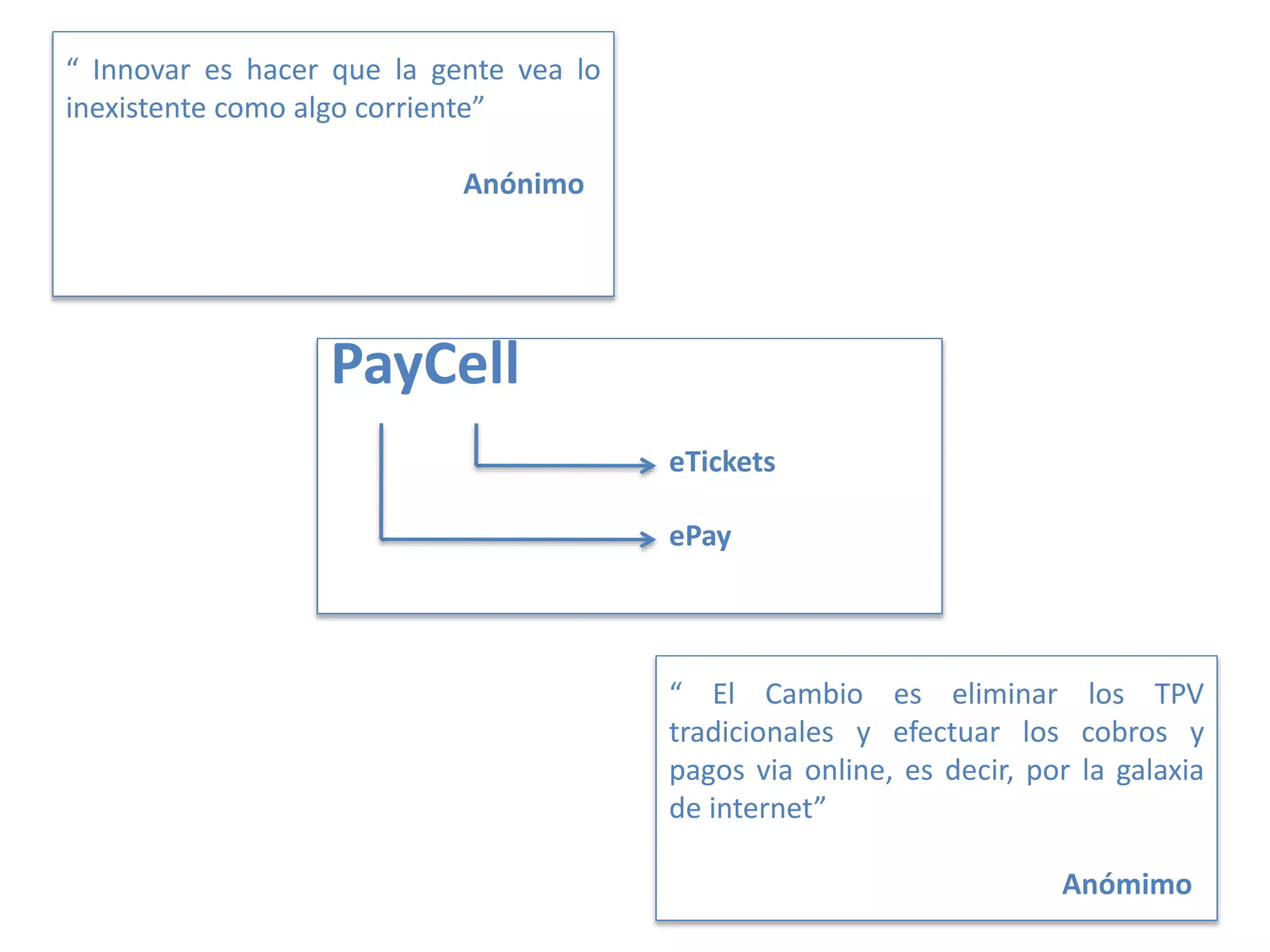 “ Innovar es hacer que la gente vea lo inexistente como algo corriente”

Anónimo

PayCell

eTickets

ePay

“ El Cambio es eliminar los TPV tradicionales y efectuar los cobros y pagos via online, es decir, por la galaxia de internet”

Anómimo